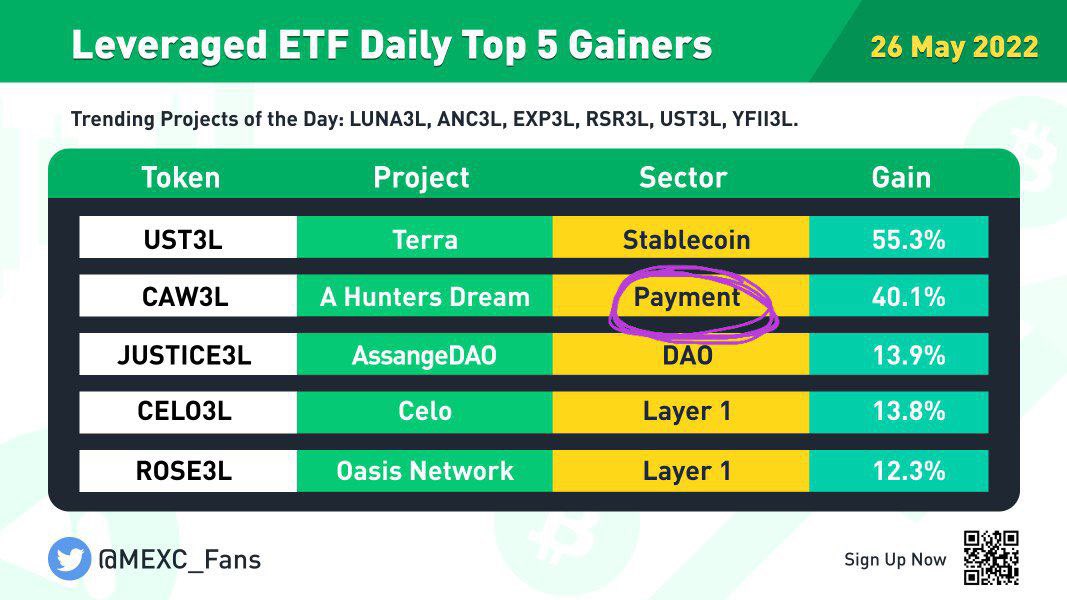 Leveraged ETF Daily Top 5 Gainers

26 May 2022

Trending Projects of the Day: LUNA3L, ANC3L, EXP3L, RSR3L, UST3L, YFII3L.

| Token | Project | Sector | Gain |
|---|---|---|---|
| UST3L | Terra | Stablecoin | 55.3% |
| CAW3L | A Hunters Dream | Payment | 40.1% |
| JUSTICE3L | AssangeDAO | DAO | 13.9% |
| CELO3L | Celo | Layer 1 | 13.8% |
| ROSE3L | Oasis Network | Layer 1 | 12.3% |

@MEXC_Fans

Sign Up Now